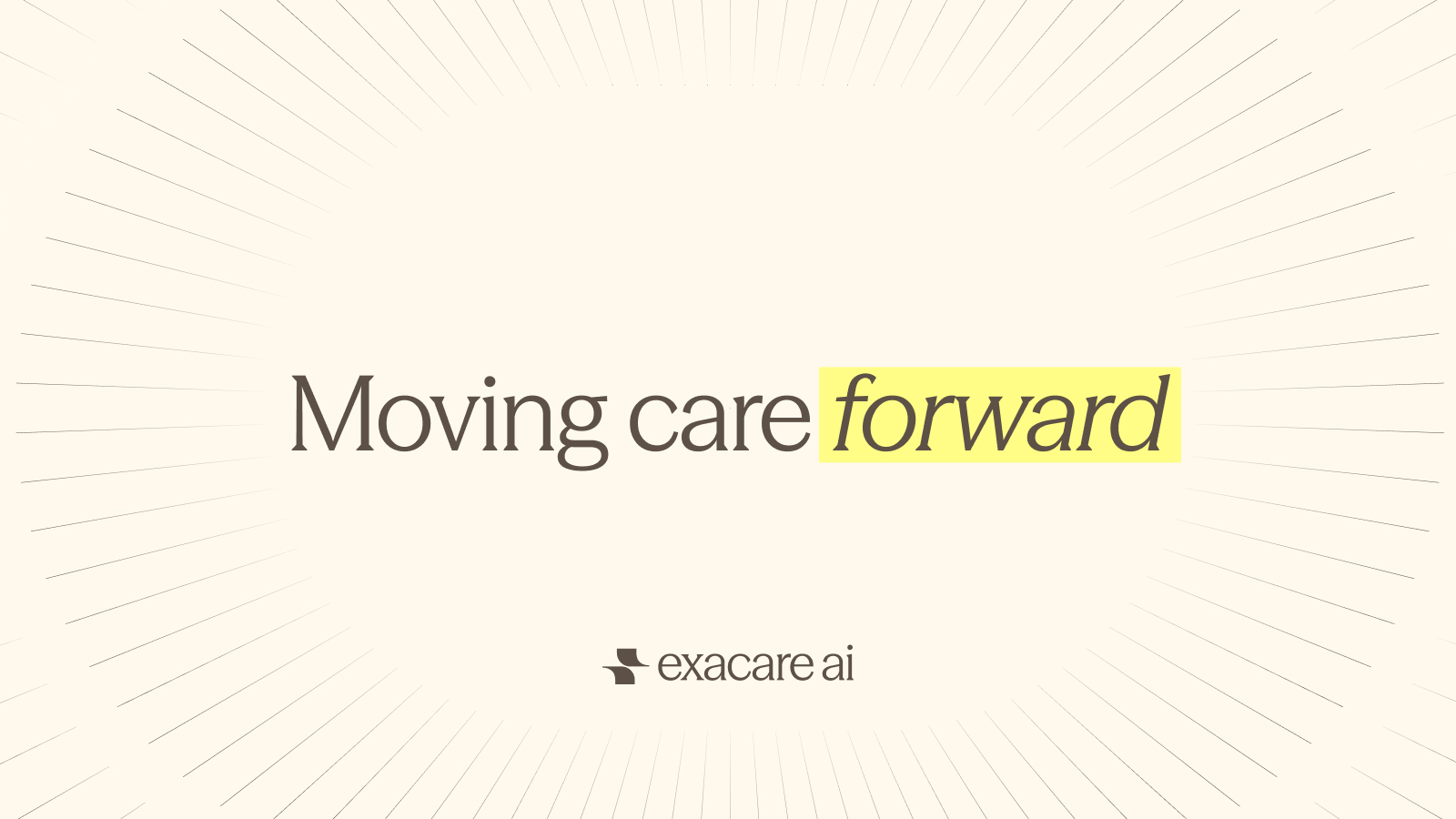 Moving care forward

exacare ai